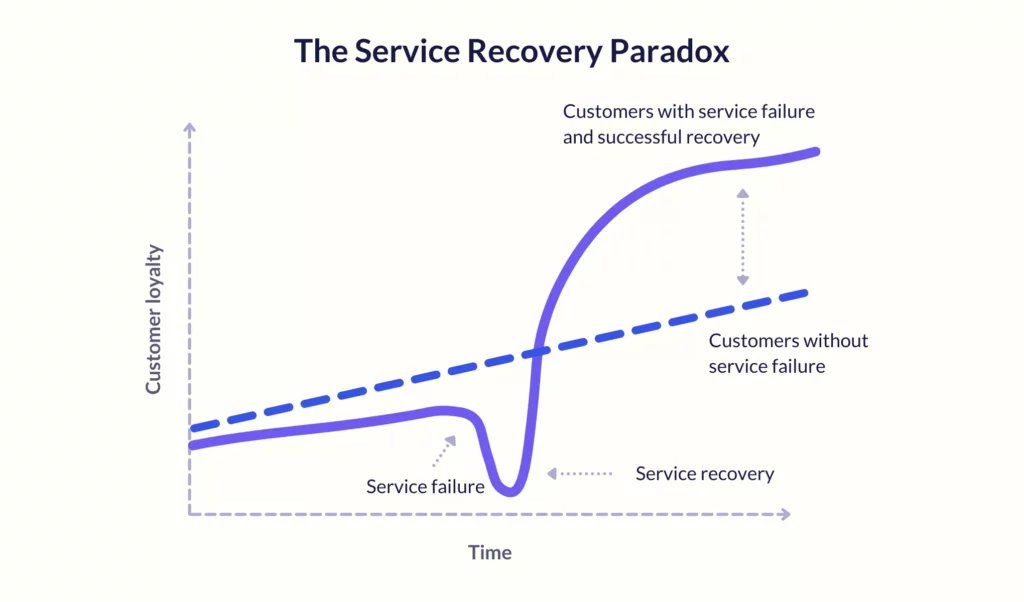 The Service Recovery Paradox

Customers with service failure and successful recovery

Customer loyalty

Customers without service failure

Service failure

Service recovery

Time